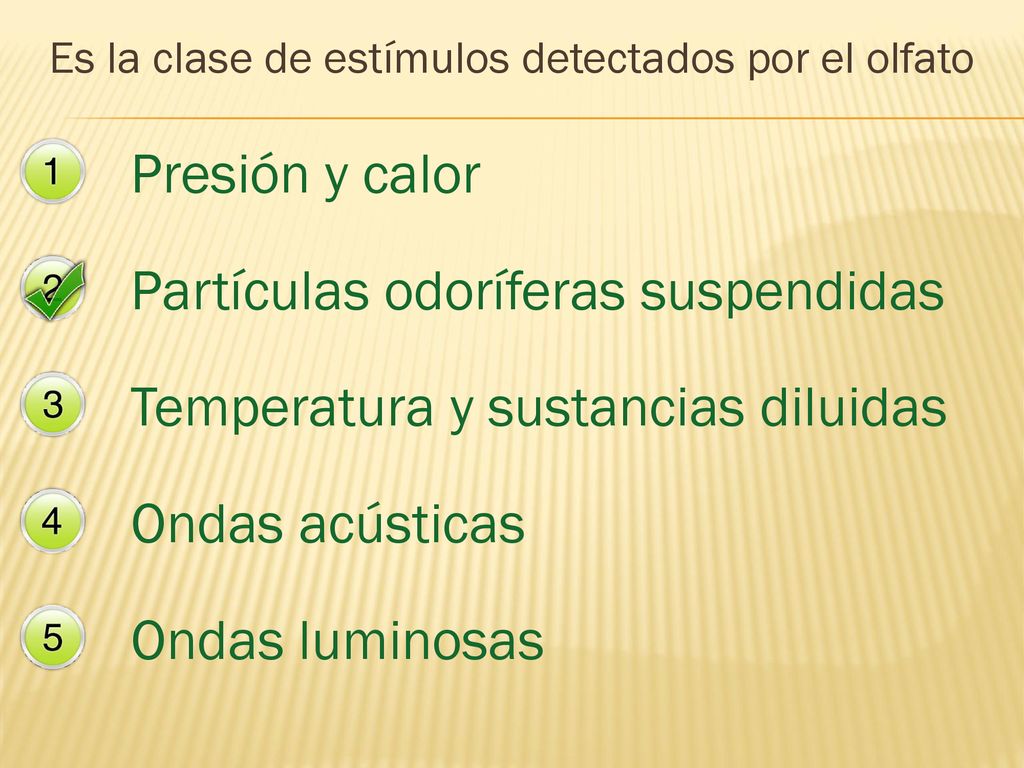 Es la clase de estímulos detectados por el olfato

1 Presión y calor

2 Partículas odoríferas suspendidas

3 Temperatura y sustancias diluidas

4 Ondas acústicas

5 Ondas luminosas